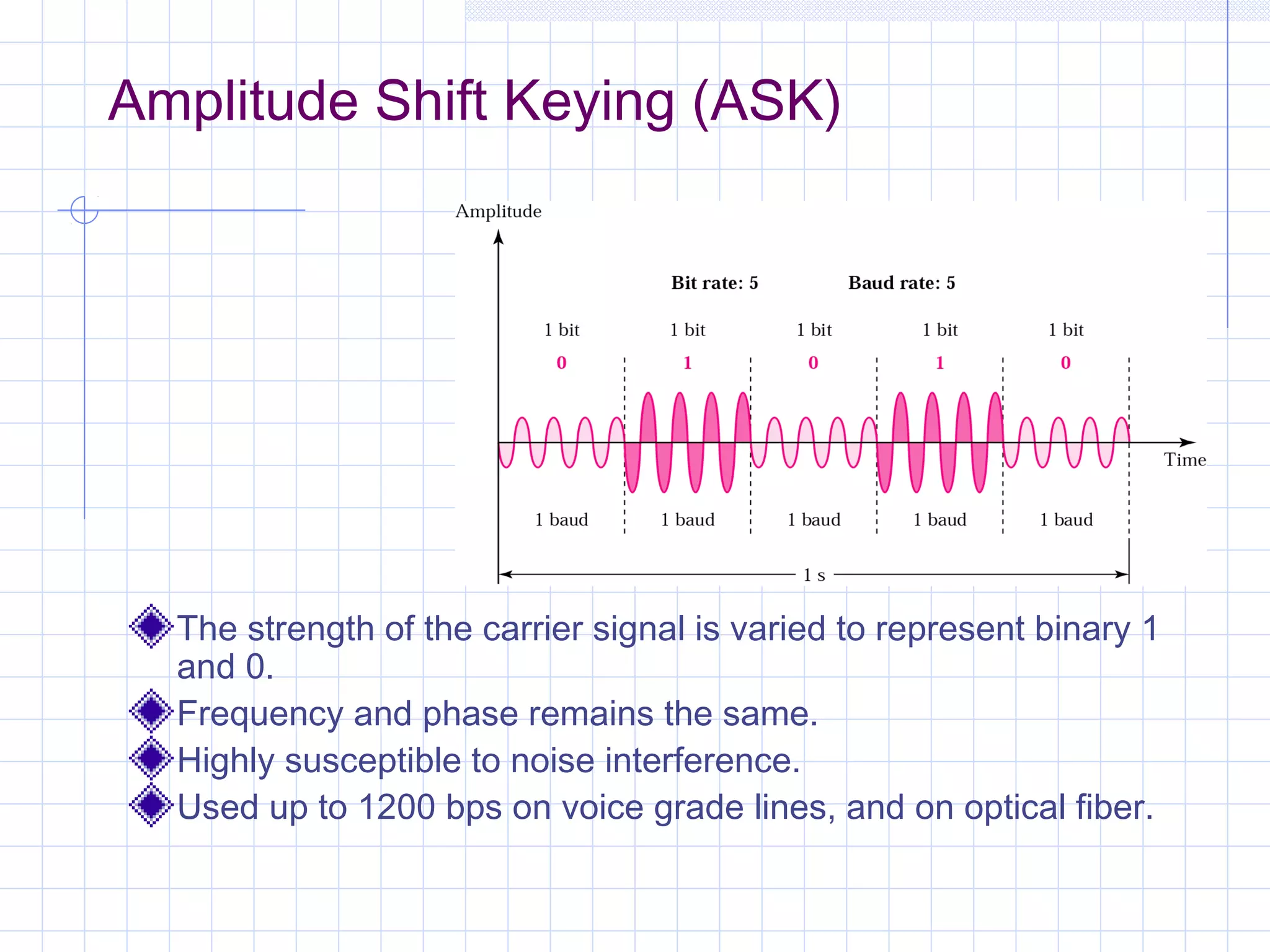 Amplitude Shift Keying (ASK)

Amplitude

Bit rate: 5

Baud rate: 5

1 bit 1 bit 1 bit 1 bit 1 bit

0 1 0 1 0

Time

1 baud 1 baud 1 baud 1 baud 1 baud

1 s

The strength of the carrier signal is varied to represent binary 1 and 0.
Frequency and phase remains the same.
Highly susceptible to noise interference.
Used up to 1200 bps on voice grade lines, and on optical fiber.